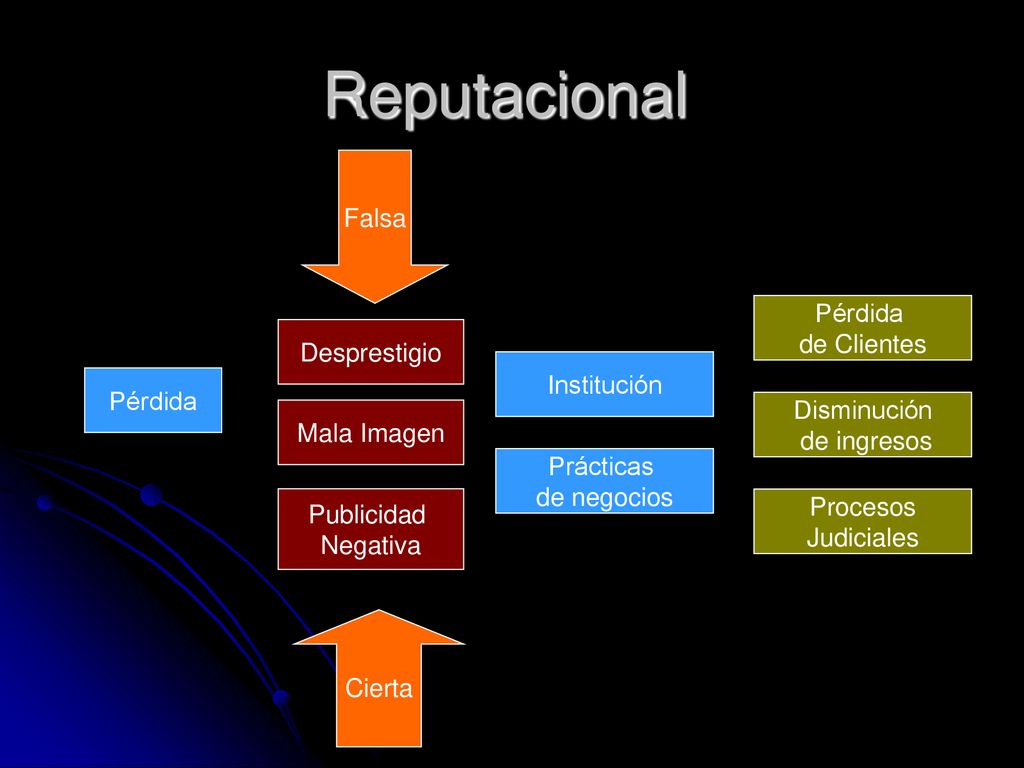 Reputacional

Falsa

Pérdida

Desprestigio

Mala Imagen

Publicidad Negativa

Cierta

Institución

Prácticas de negocios

Pérdida de Clientes

Disminución de ingresos

Procesos Judiciales